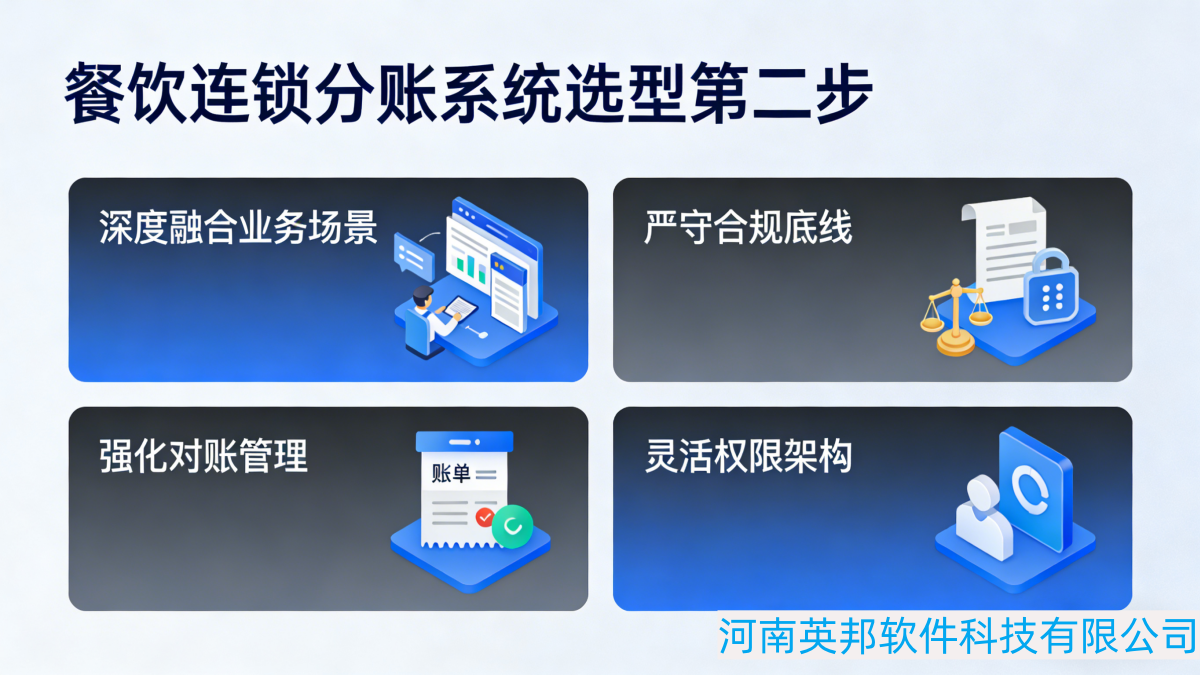 餐饮连锁分账系统选型第二步

深度融合业务场景

严守合规底线

强化对账管理

账单

灵活权限架构

河南英邦软件科技有限公司